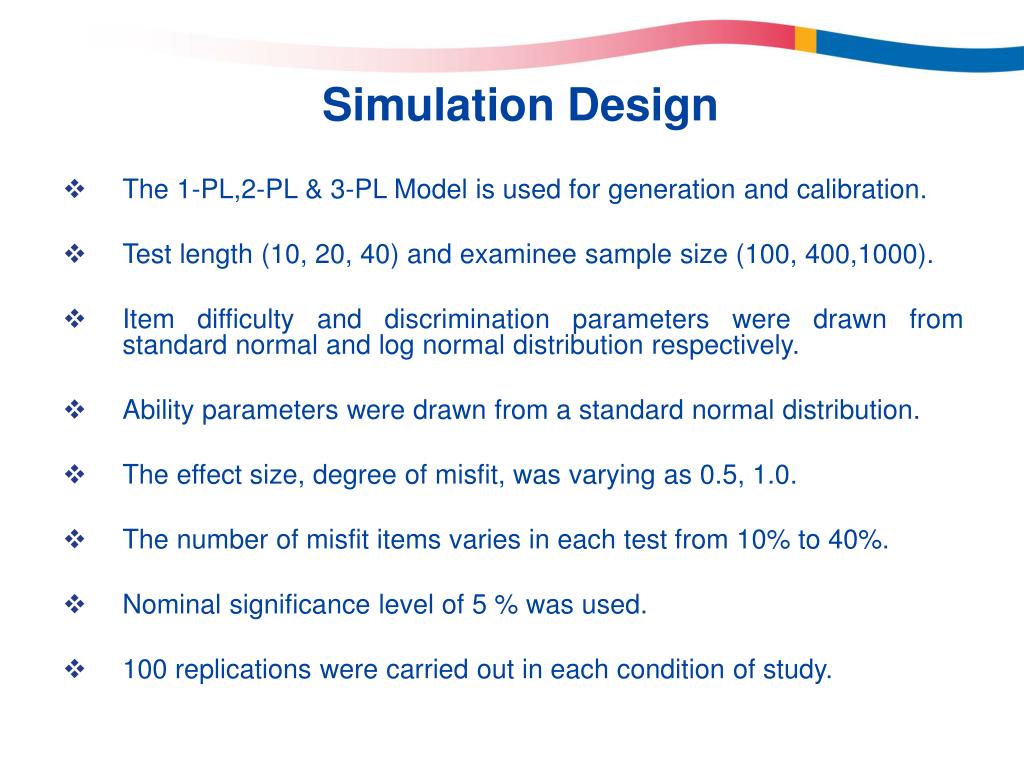 Simulation Design

❖ The 1-PL,2-PL & 3-PL Model is used for generation and calibration.

❖ Test length (10, 20, 40) and examinee sample size (100, 400,1000).

❖ Item difficulty and discrimination parameters were drawn from standard normal and log normal distribution respectively.

❖ Ability parameters were drawn from a standard normal distribution.

❖ The effect size, degree of misfit, was varying as 0.5, 1.0.

❖ The number of misfit items varies in each test from 10% to 40%.

❖ Nominal significance level of 5 % was used.

❖ 100 replications were carried out in each condition of study.